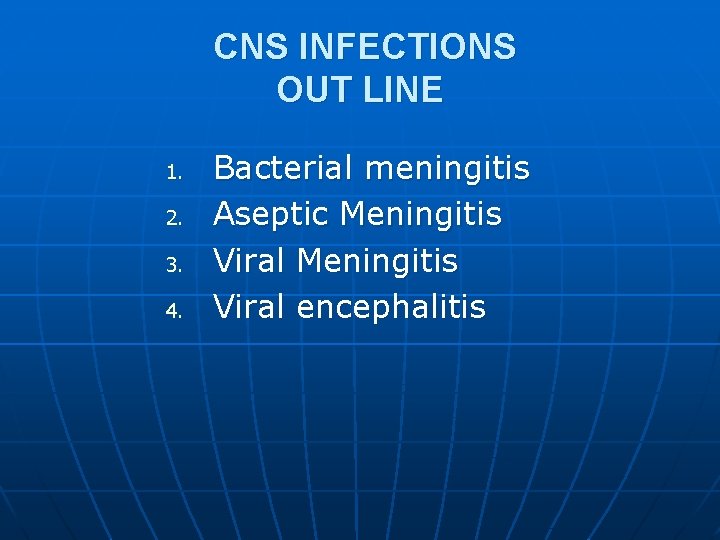 CNS INFECTIONS
OUT LINE

1. Bacterial meningitis
2. Aseptic Meningitis
3. Viral Meningitis
4. Viral encephalitis